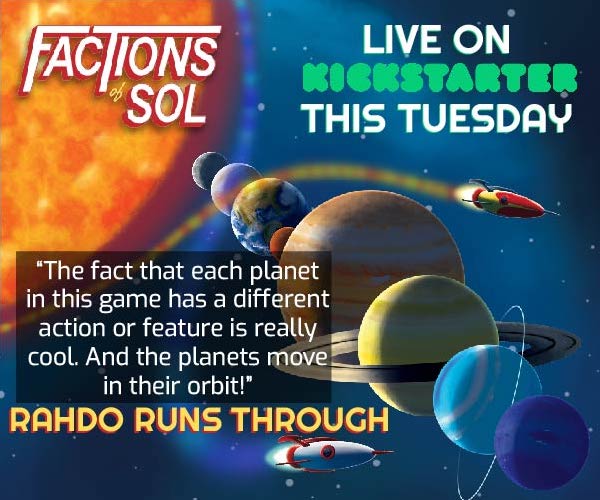 FACTIONS of SOL

LIVE ON KICKSTARTER THIS TUESDAY

"The fact that each planet in this game has a different action or feature is really cool. And the planets move in their orbit!"

RAHDO RUNS THROUGH